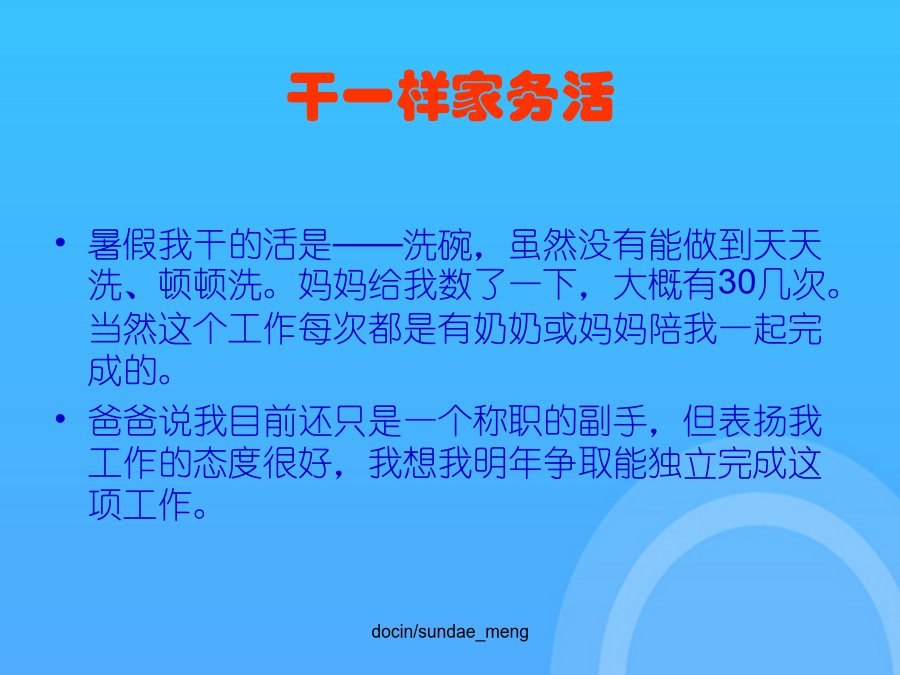 干一样家务活

• 暑假我干的活是——洗碗，虽然没有能做到天天洗、顿顿洗。妈妈给我数了一下，大概有30几次。当然这个工作每次都是有奶奶或妈妈陪我一起完成的。

• 爸爸说我目前还只是一个称职的副手，但表扬我工作的态度很好，我想我明年争取能独立完成这项工作。

docin/sundae_meng